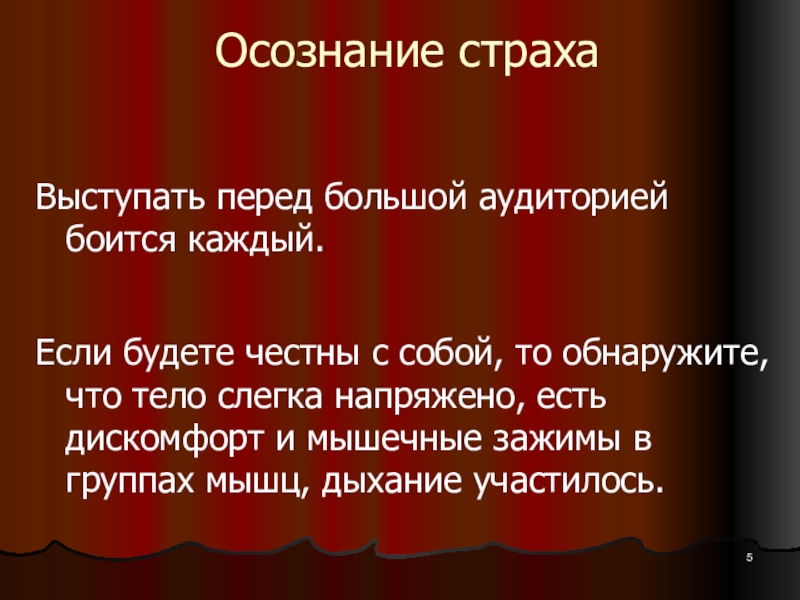 Осознание страха

Выступать перед большой аудиторией боится каждый.

Если будете честны с собой, то обнаружите, что тело слегка напряжено, есть дискомфорт и мышечные зажимы в группах мышц, дыхание участилось.

5